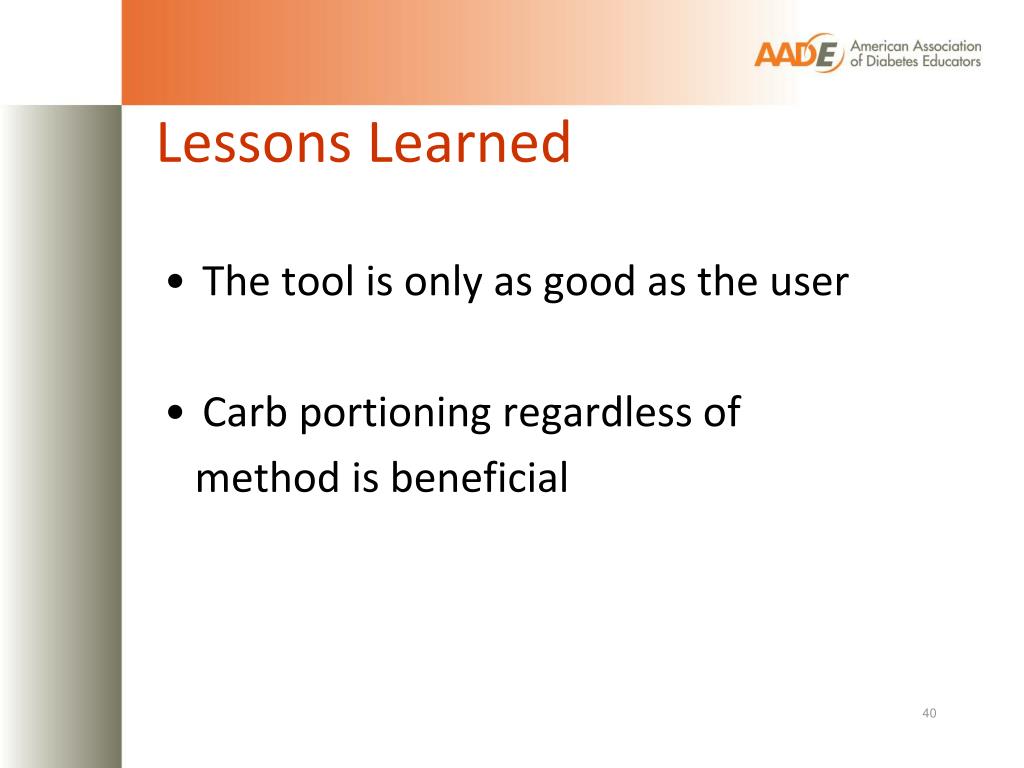 AADE American Association of Diabetes Educators

Lessons Learned

• The tool is only as good as the user

• Carb portioning regardless of method is beneficial

40